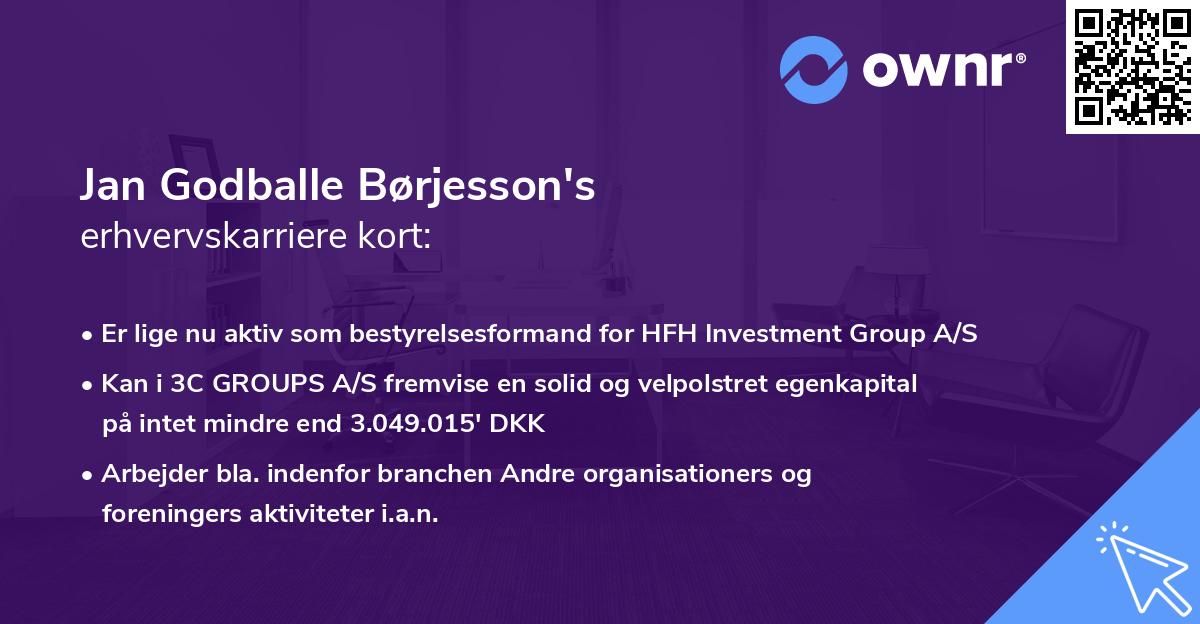 ownr®

Jan Godballe Børjesson's
erhvervskarriere kort:

• Er lige nu aktiv som bestyrelsesformand for HFH Investment Group A/S
• Kan i 3C GROUPS A/S fremvise en solid og velpolstret egenkapital på intet mindre end 3.049.015' DKK
• Arbejder bla. indenfor branchen Andre organisationers og foreningers aktiviteter i.a.n.